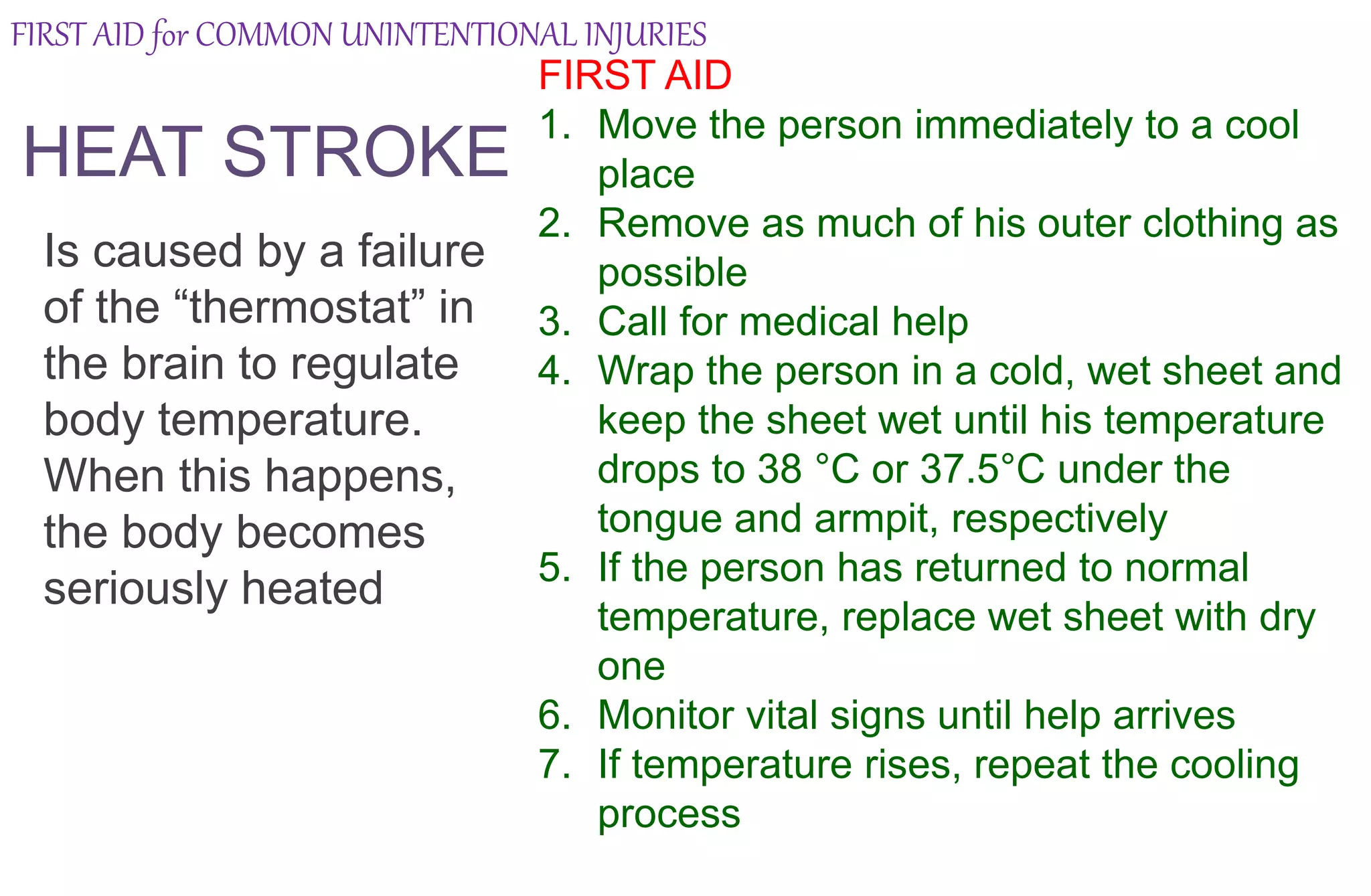 FIRST AID for COMMON UNINTENTIONAL INJURIES

HEAT STROKE

Is caused by a failure of the “thermostat” in the brain to regulate body temperature. When this happens, the body becomes seriously heated

FIRST AID

1. Move the person immediately to a cool place
2. Remove as much of his outer clothing as possible
3. Call for medical help
4. Wrap the person in a cold, wet sheet and keep the sheet wet until his temperature drops to 38 °C or 37.5°C under the tongue and armpit, respectively
5. If the person has returned to normal temperature, replace wet sheet with dry one
6. Monitor vital signs until help arrives
7. If temperature rises, repeat the cooling process